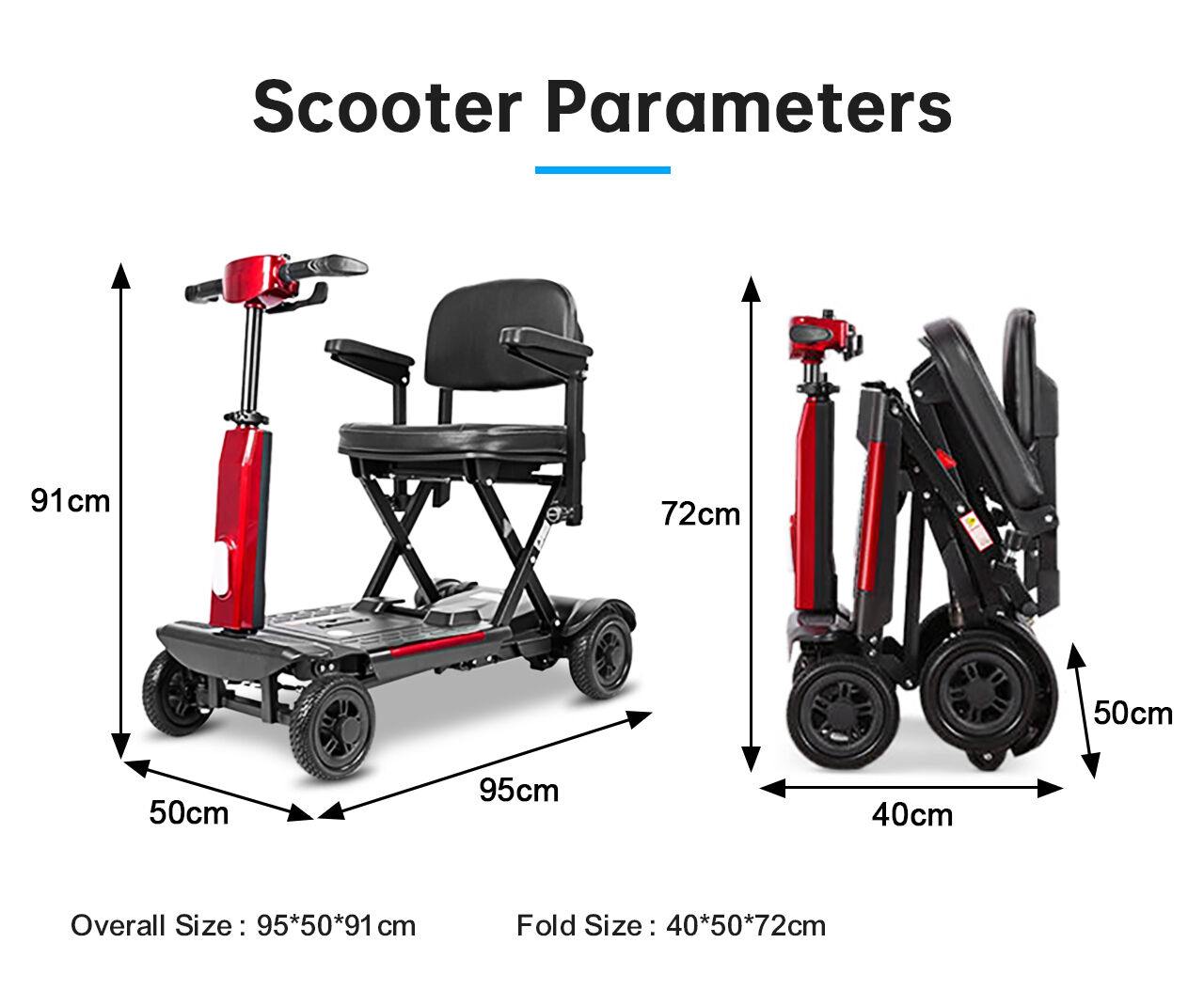 Scooter Parameters

91cm

50cm

95cm

72cm

50cm

40cm

Overall Size : 95*50*91cm

Fold Size : 40*50*72cm